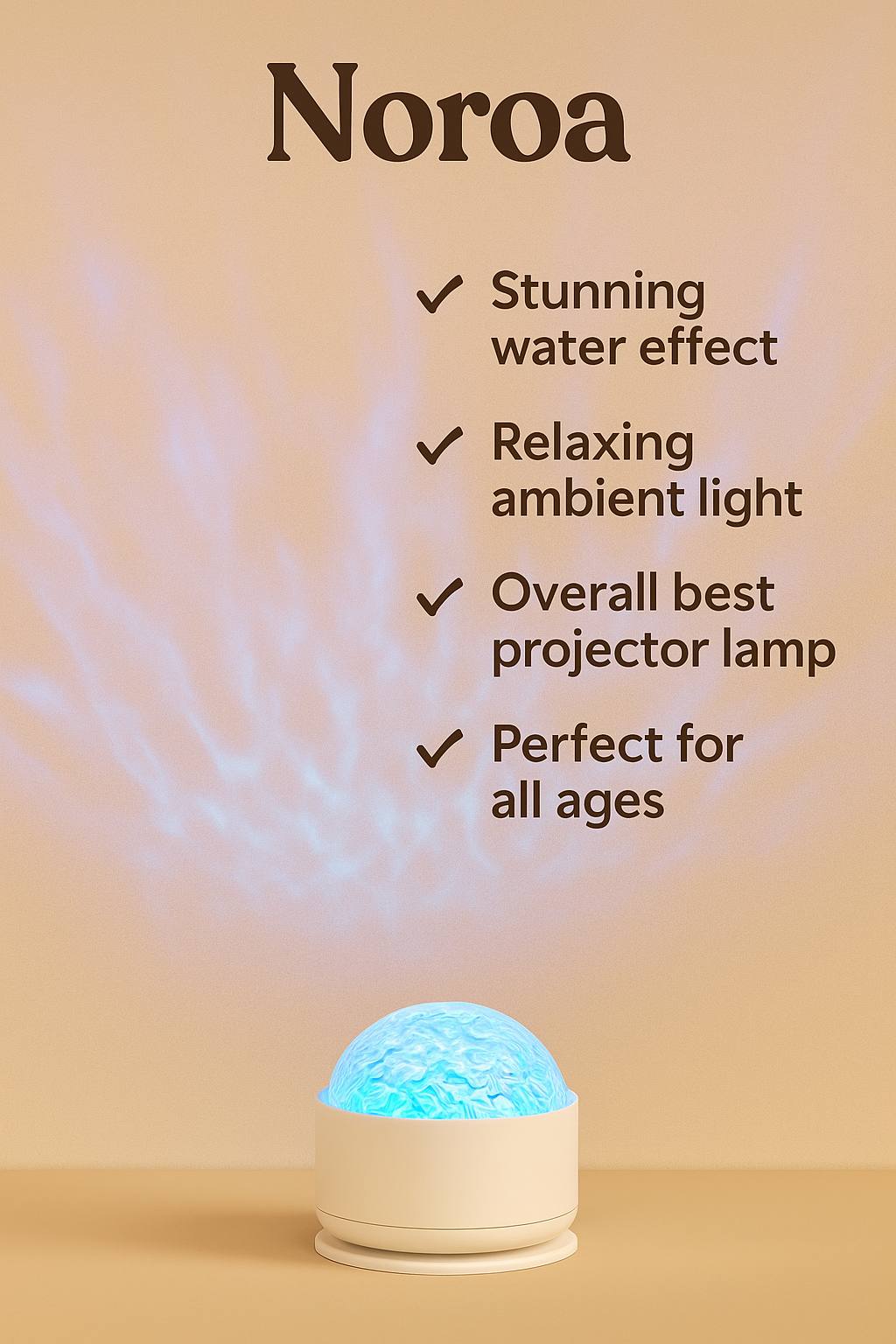 Noroa

✓ Stunning water effect

✓ Relaxing ambient light

✓ Overall best projector lamp

✓ Perfect for all ages